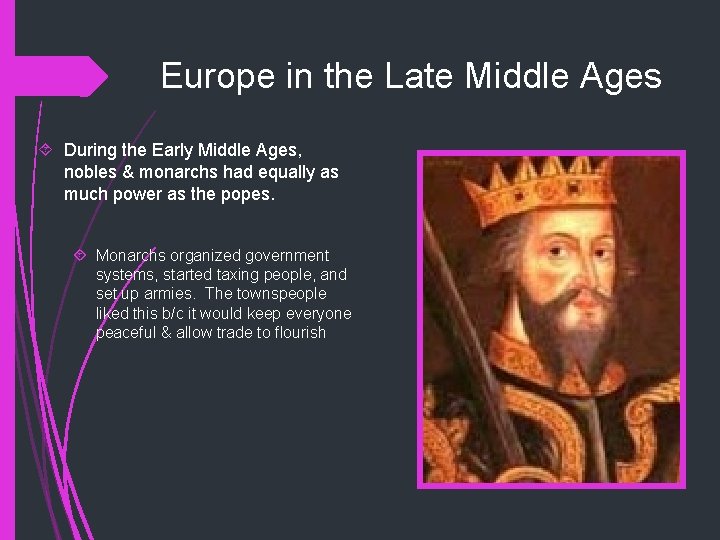 Europe in the Late Middle Ages

During the Early Middle Ages, nobles & monarchs had equally as much power as the popes.

Monarchs organized government systems, started taxing people, and set up armies. The townspeople liked this b/c it would keep everyone peaceful & allow trade to flourish